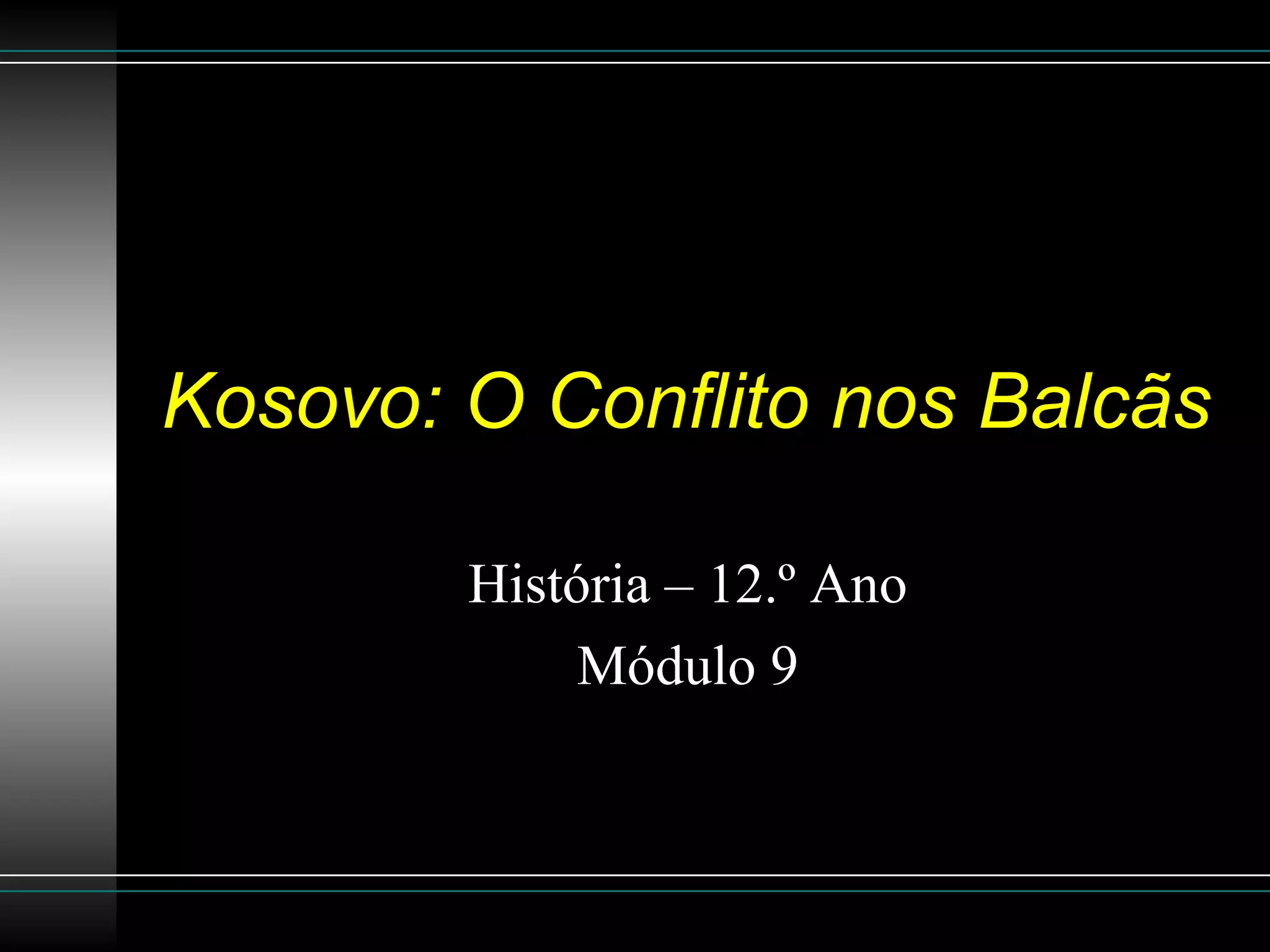 Kosovo: O Conflito nos Balcãs

História – 12.º Ano
Módulo 9